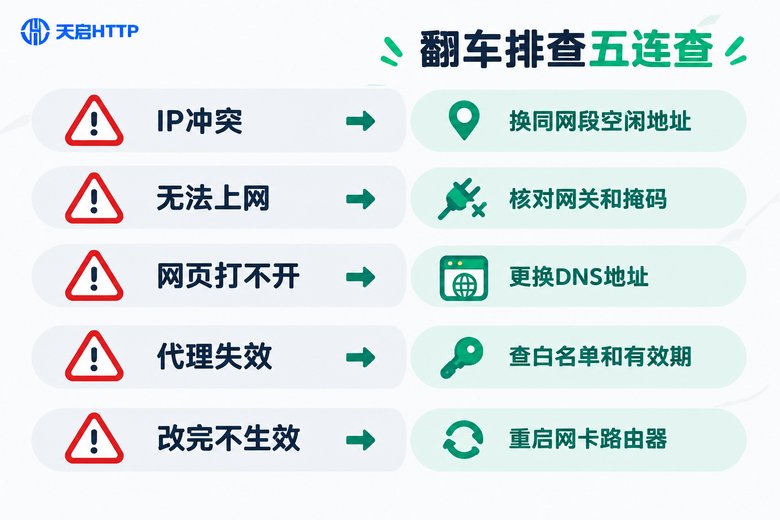 天启HTTP

翻车排查五连查

IP冲突 → 换同网段空闲地址

无法上网 → 核对网关和掩码

网页打不开 → 更换DNS地址

代理失效 → 查白名单和有效期

改完不生效 → 重启网卡路由器